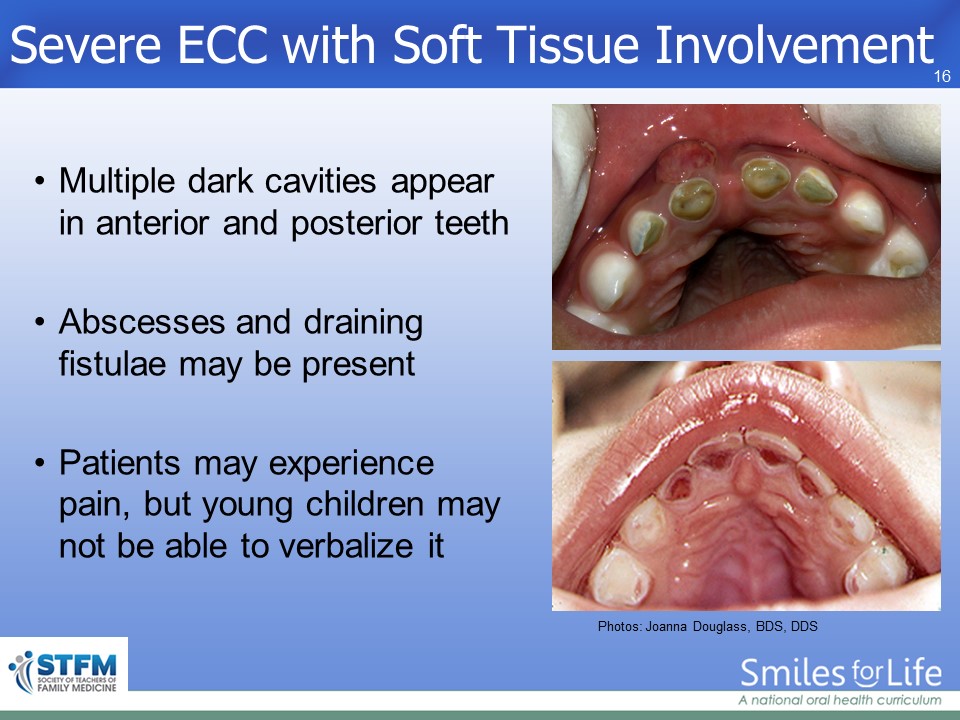 Severe ECC with Soft Tissue Involvement

16

• Multiple dark cavities appear in anterior and posterior teeth

• Abscesses and draining fistulae may be present

• Patients may experience pain, but young children may not be able to verbalize it

Photos: Joanna Douglass, BDS, DDS

STFM SOCIETY OF TEACHERS OF FAMILY MEDICINE

Smiles for Life
A national oral health curriculum